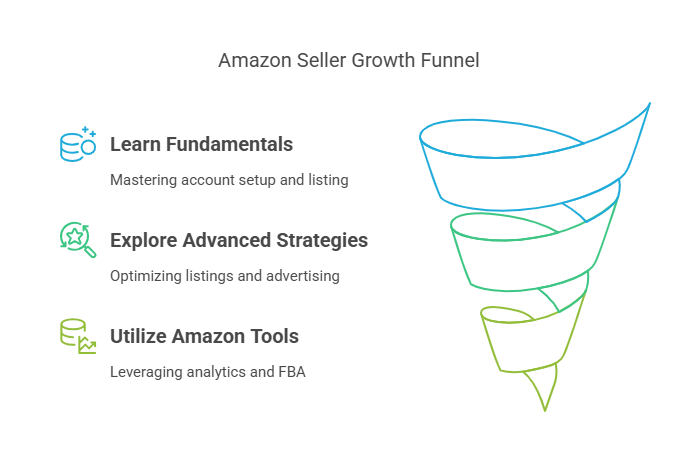 Amazon Seller Growth Funnel

Learn Fundamentals

Mastering account setup and listing

Explore Advanced Strategies

Optimizing listings and advertising

Utilize Amazon Tools

Leveraging analytics and FBA